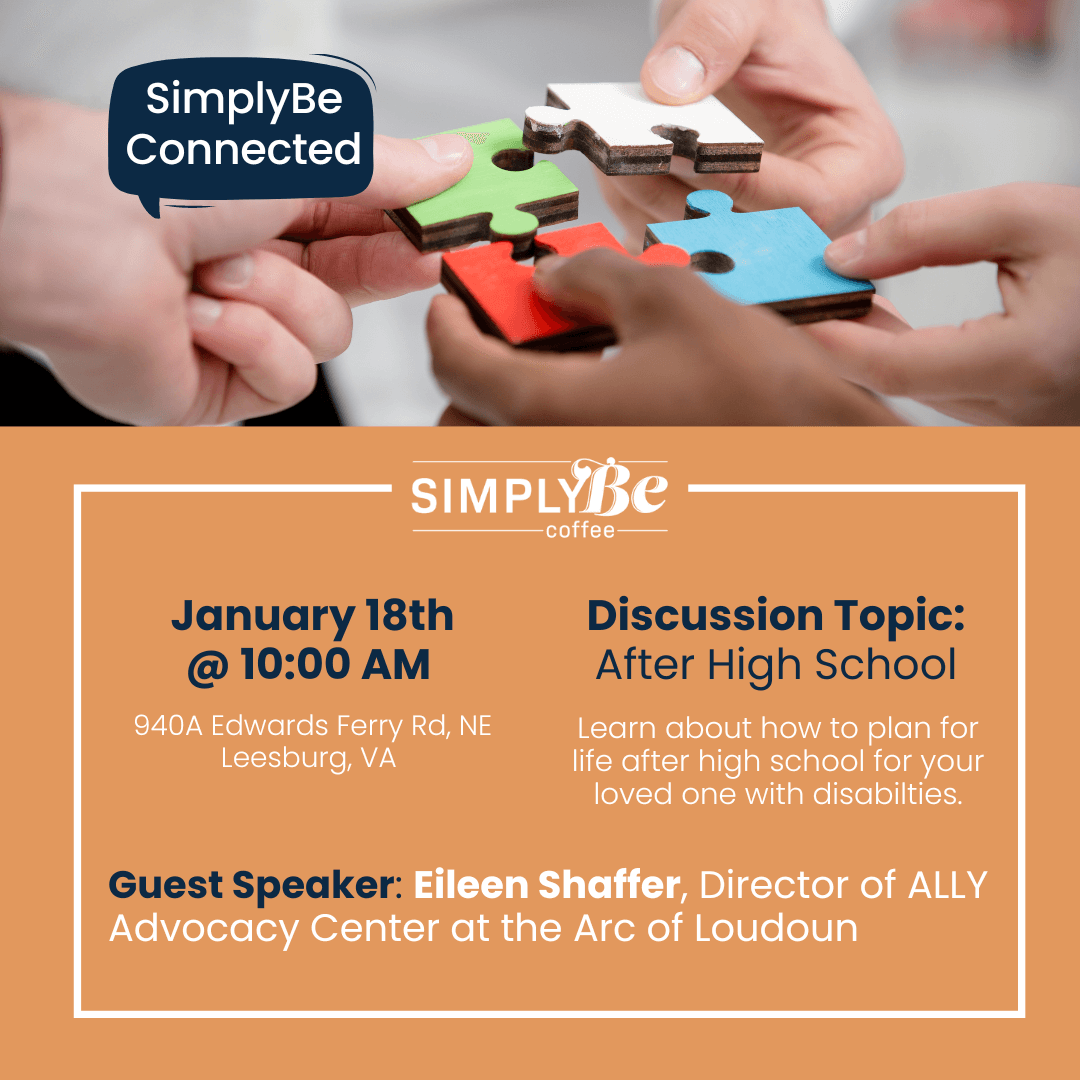 SimplyBe Connected

SIMPLYBe
coffee

January 18th
@ 10:00 AM

940A Edwards Ferry Rd, NE
Leesburg, VA

Discussion Topic:
After High School

Learn about how to plan for life after high school for your loved one with disabilties.

Guest Speaker: Eileen Shaffer, Director of ALLY Advocacy Center at the Arc of Loudoun